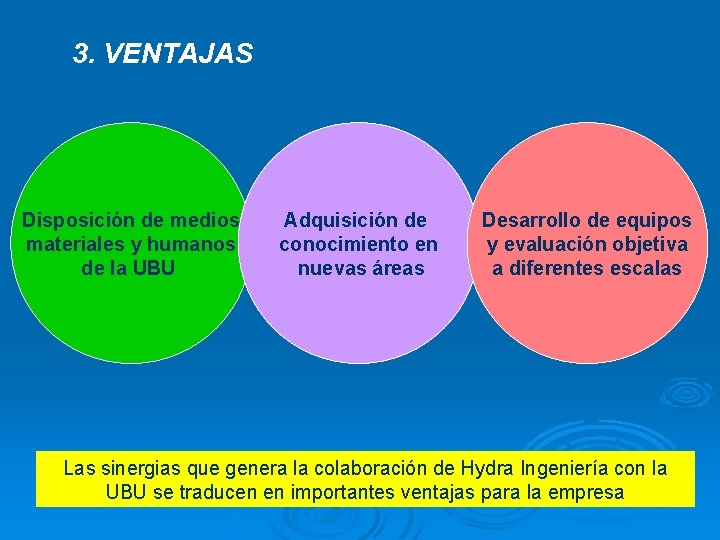 3. VENTAJAS

Disposición de medios materiales y humanos de la UBU

Adquisición de conocimiento en nuevas áreas

Desarrollo de equipos y evaluación objetiva a diferentes escalas

Las sinergias que genera la colaboración de Hydra Ingeniería con la UBU se traducen en importantes ventajas para la empresa